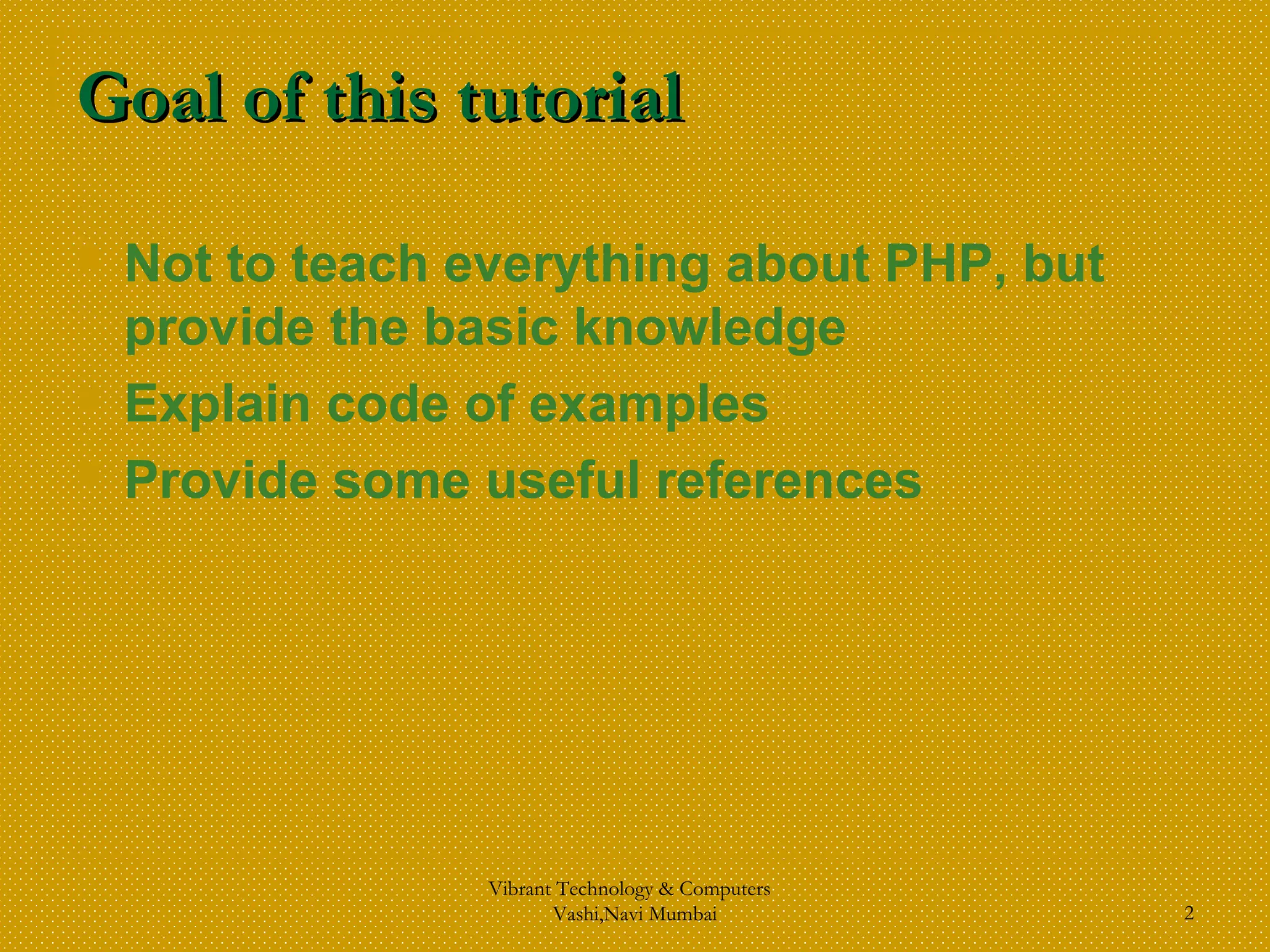 Goal of this tutorial

Not to teach everything about PHP, but provide the basic knowledge

Explain code of examples

Provide some useful references

Vibrant Technology & Computers
Vashi,Navi Mumbai

2